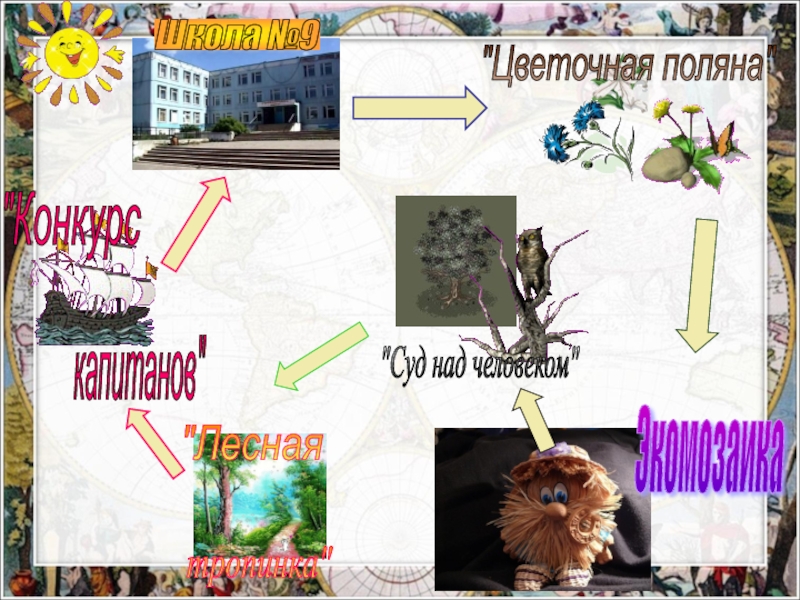 Школа №9

"Цветочная поляна"

"Конкурс

капитанов"

"Суд над человеком"

Экомозаика

"Лесная

тропинка"